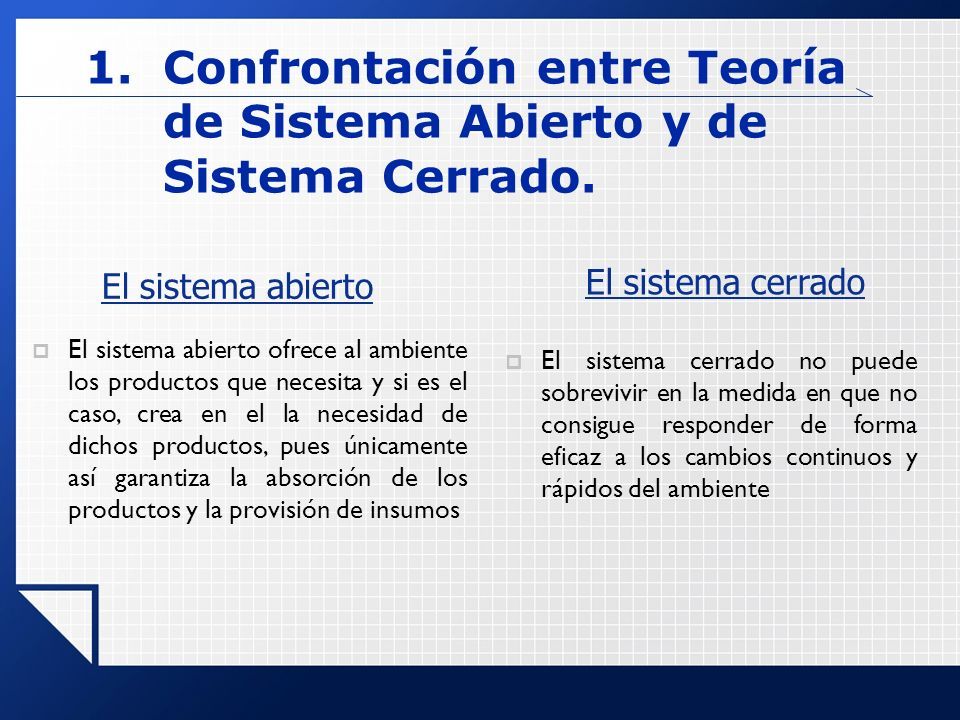 1. Confrontación entre Teoría de Sistema Abierto y de Sistema Cerrado.

El sistema abierto

El sistema abierto ofrece al ambiente los productos que necesita y si es el caso, crea en el la necesidad de dichos productos, pues únicamente así garantiza la absorción de los productos y la provisión de insumos

El sistema cerrado

El sistema cerrado no puede sobrevivir en la medida en que no consigue responder de forma eficaz a los cambios continuos y rápidos del ambiente